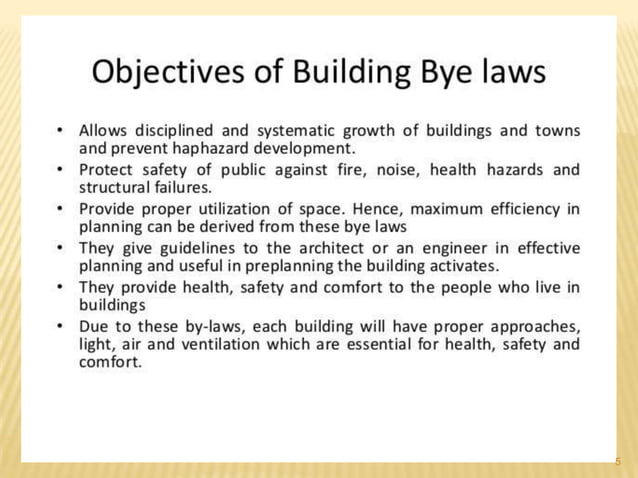 Objectives of Building Bye laws

• Allows disciplined and systematic growth of buildings and towns and prevent haphazard development.
• Protect safety of public against fire, noise, health hazards and structural failures.
• Provide proper utilization of space. Hence, maximum efficiency in planning can be derived from these bye laws
• They give guidelines to the architect or an engineer in effective planning and useful in preplanning the building activates.
• They provide health, safety and comfort to the people who live in buildings
• Due to these by-laws, each building will have proper approaches, light, air and ventilation which are essential for health, safety and comfort.

5